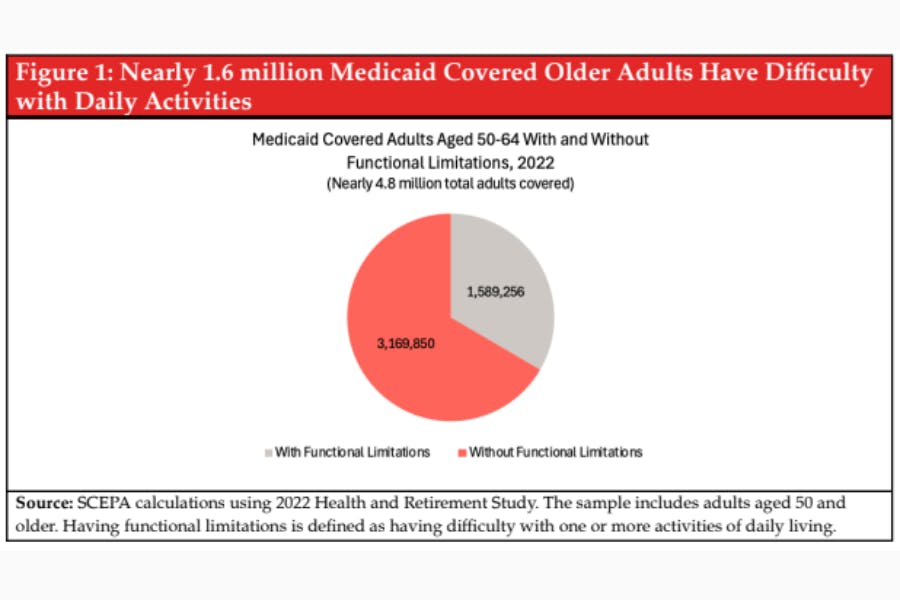 Figure 1: Nearly 1.6 million Medicaid Covered Older Adults Have Difficulty with Daily Activities

Medicaid Covered Adults Aged 50-64 With and Without Functional Limitations, 2022
(Nearly 4.8 million total adults covered)

1,589,256

3,169,850

With Functional Limitations Without Functional Limitations

Source: SCEPA calculations using 2022 Health and Retirement Study. The sample includes adults aged 50 and older. Having functional limitations is defined as having difficulty with one or more activities of daily living.